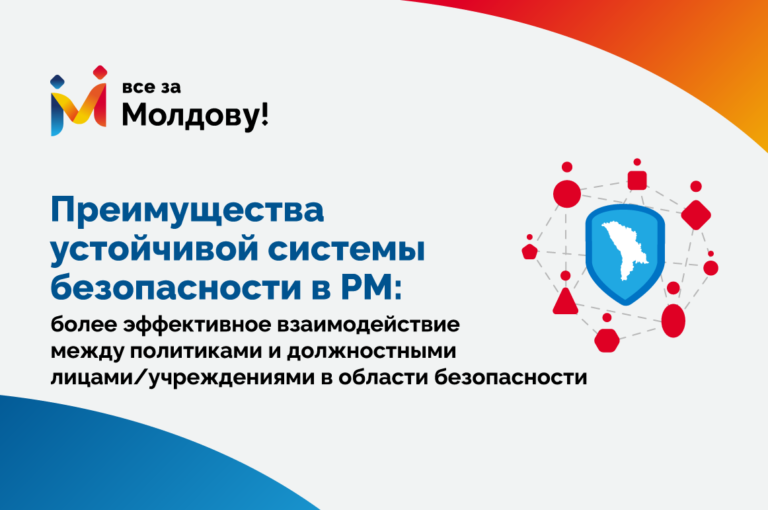 все за
Молдову!

Преимущества устойчивой системы безопасности в РМ:
более эффективное взаимодействие между политиками и должностными лицами/учреждениями в области безопасности